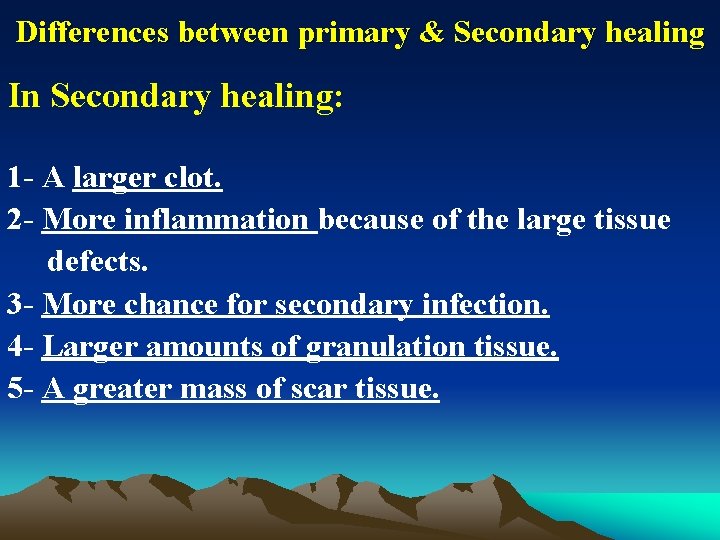 Differences between primary & Secondary healing

In Secondary healing:

1- A larger clot.
2- More inflammation because of the large tissue defects.
3- More chance for secondary infection.
4- Larger amounts of granulation tissue.
5- A greater mass of scar tissue.